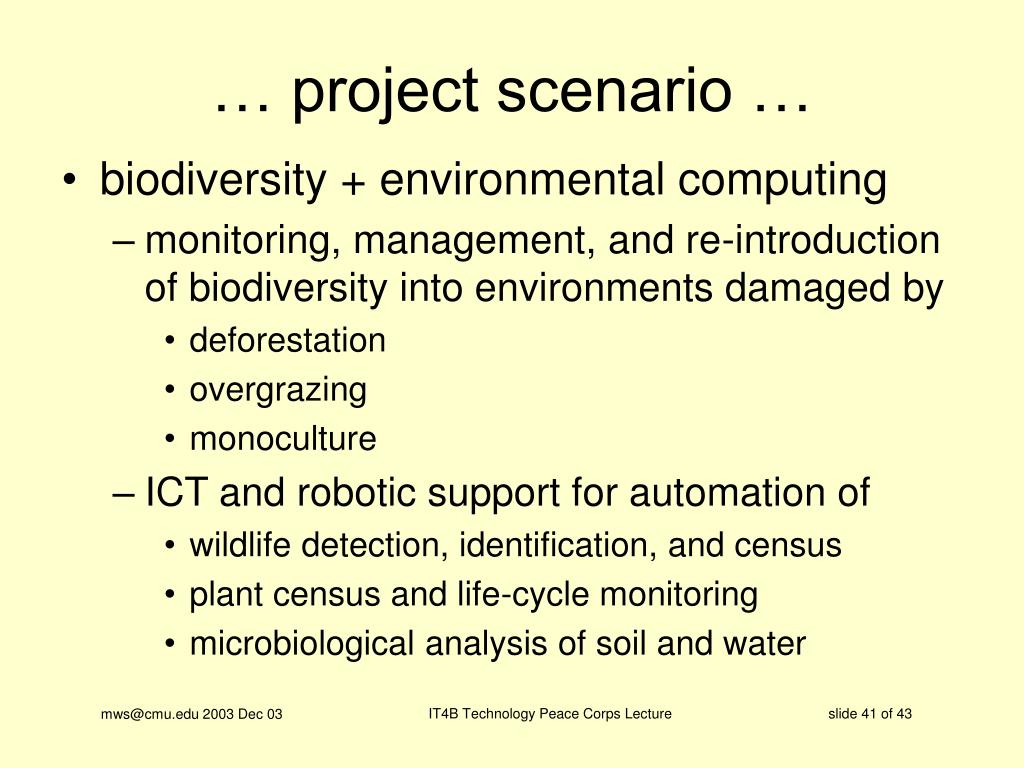 … project scenario …

• biodiversity + environmental computing
 – monitoring, management, and re-introduction of biodiversity into environments damaged by
  • deforestation
  • overgrazing
  • monoculture
 – ICT and robotic support for automation of
  • wildlife detection, identification, and census
  • plant census and life-cycle monitoring
  • microbiological analysis of soil and water

mws@cmu.edu 2003 Dec 03

IT4B Technology Peace Corps Lecture

slide 41 of 43